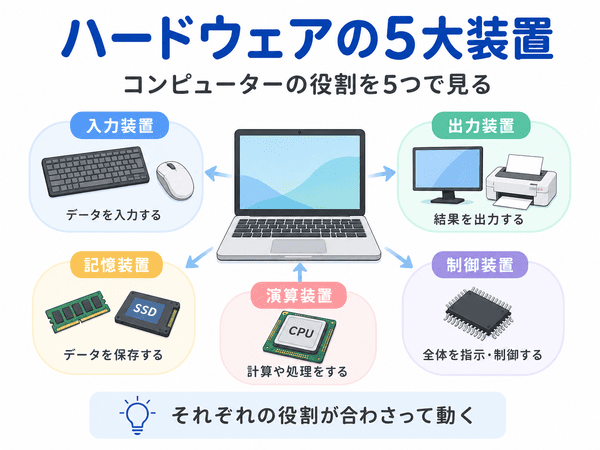 ハードウェアの5大装置

コンピューターの役割を5つで見る

入力装置

データを入力する

出力装置

結果を出力する

記憶装置

SSD

データを保存する

演算装置

CPU

計算や処理をする

制御装置

全体を指示・制御する

それぞれの役割が合わさって動く